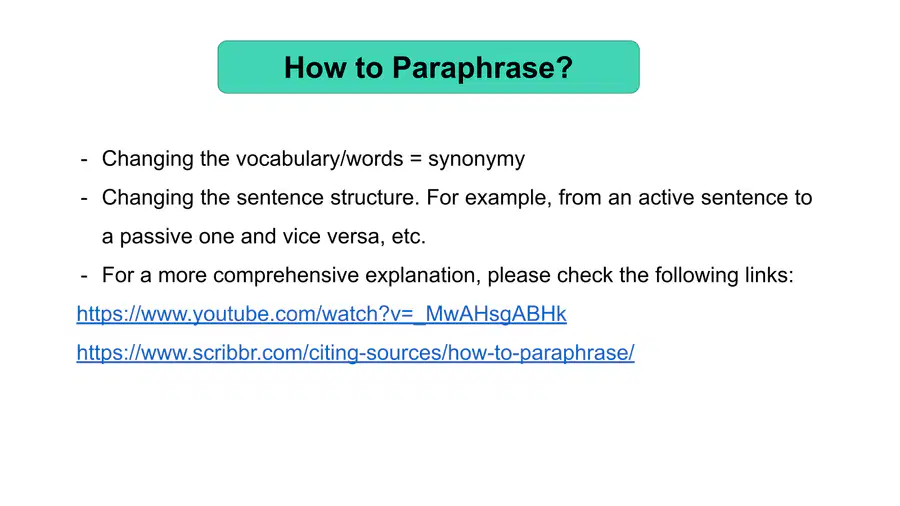 How to Paraphrase?

- Changing the vocabulary/words = synonymy
- Changing the sentence structure. For example, from an active sentence to a passive one and vice versa, etc.
- For a more comprehensive explanation, please check the following links:

https://www.youtube.com/watch?v=_MwAHsgABHk
https://www.scribbr.com/citing-sources/how-to-paraphrase/